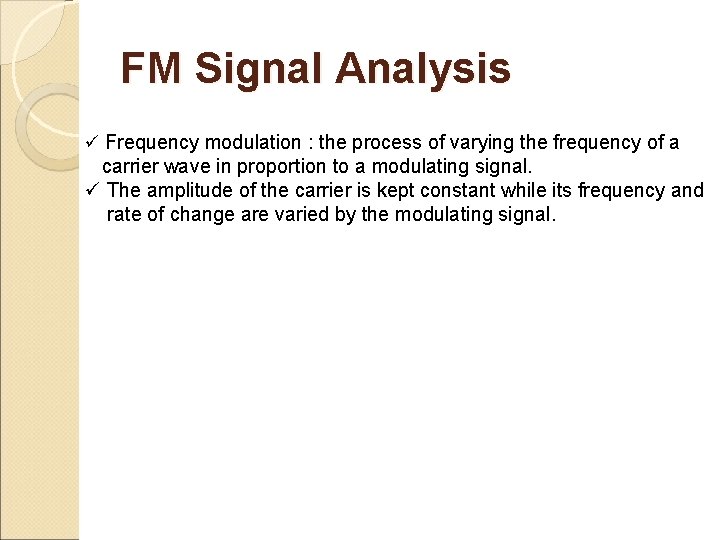 FM Signal Analysis

✓ Frequency modulation : the process of varying the frequency of a carrier wave in proportion to a modulating signal.
✓ The amplitude of the carrier is kept constant while its frequency and rate of change are varied by the modulating signal.